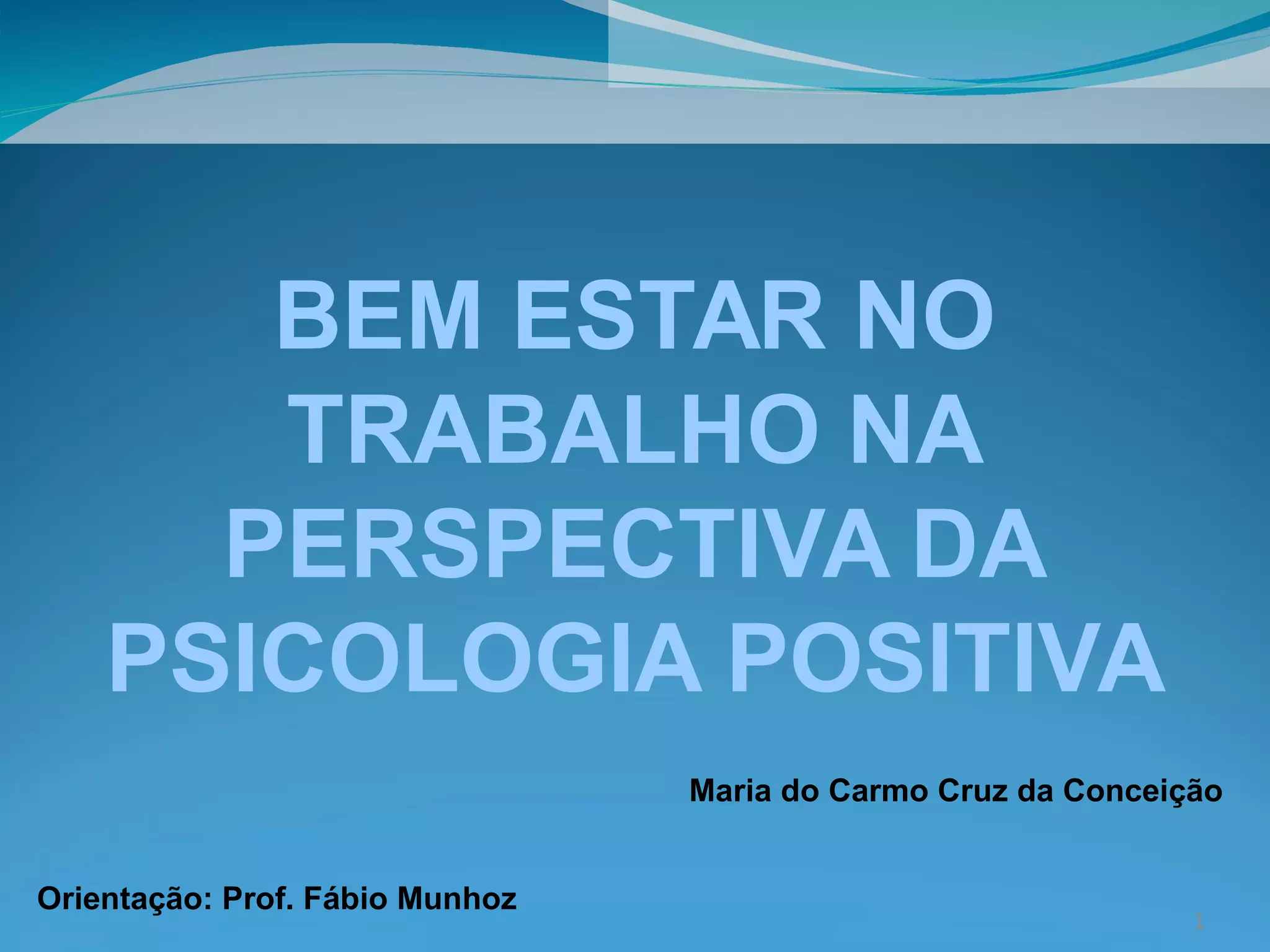 BEM ESTAR NO TRABALHO NA PERSPECTIVA DA PSICOLOGIA POSITIVA

Maria do Carmo Cruz da Conceição

Orientação: Prof. Fábio Munhoz

1